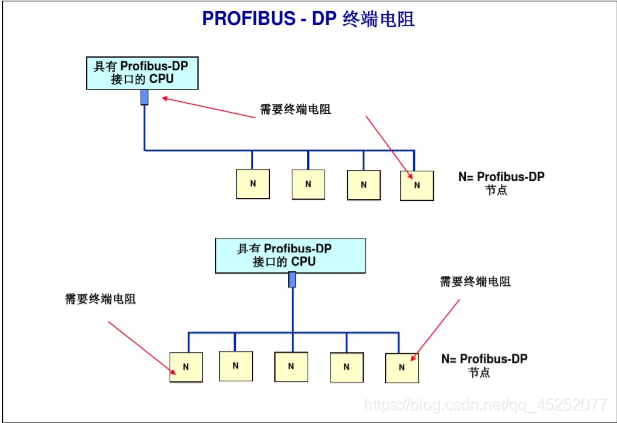 PROFIBUS - DP 终端电阻

具有 Profibus-DP 接口的 CPU

需要终端电阻

N N N N

N= Profibus-DP 节点

具有 Profibus-DP 接口的 CPU

需要终端电阻

需要终端电阻

N N N N N

N= Profibus-DP 节点

https://blog.csdn.net/qq_45252077